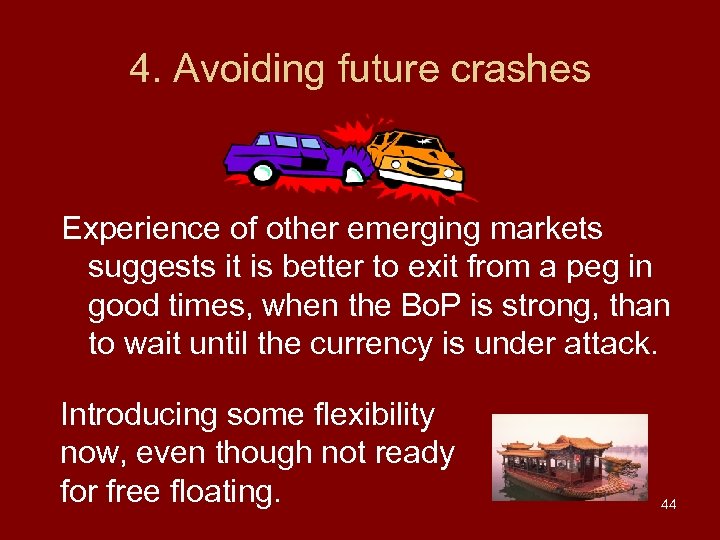 4. Avoiding future crashes

Experience of other emerging markets suggests it is better to exit from a peg in good times, when the BoP is strong, than to wait until the currency is under attack.

Introducing some flexibility now, even though not ready for free floating.

44